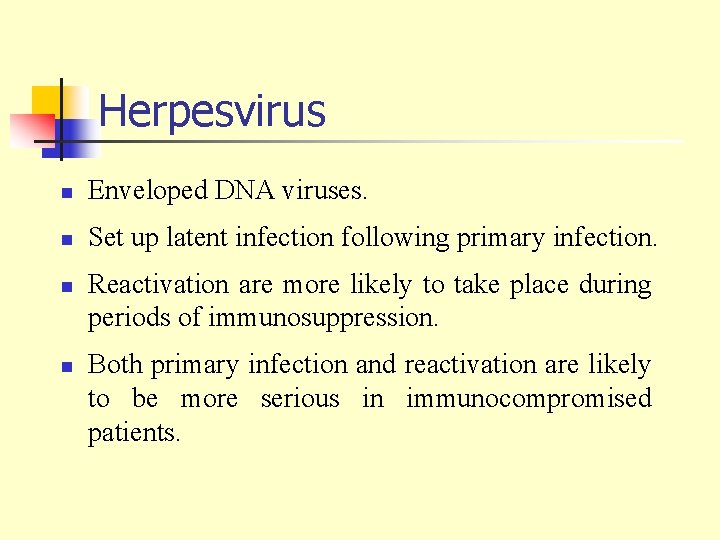 Herpesvirus

- Enveloped DNA viruses.
- Set up latent infection following primary infection.
- Reactivation are more likely to take place during periods of immunosuppression.
- Both primary infection and reactivation are likely to be more serious in immunocompromised patients.